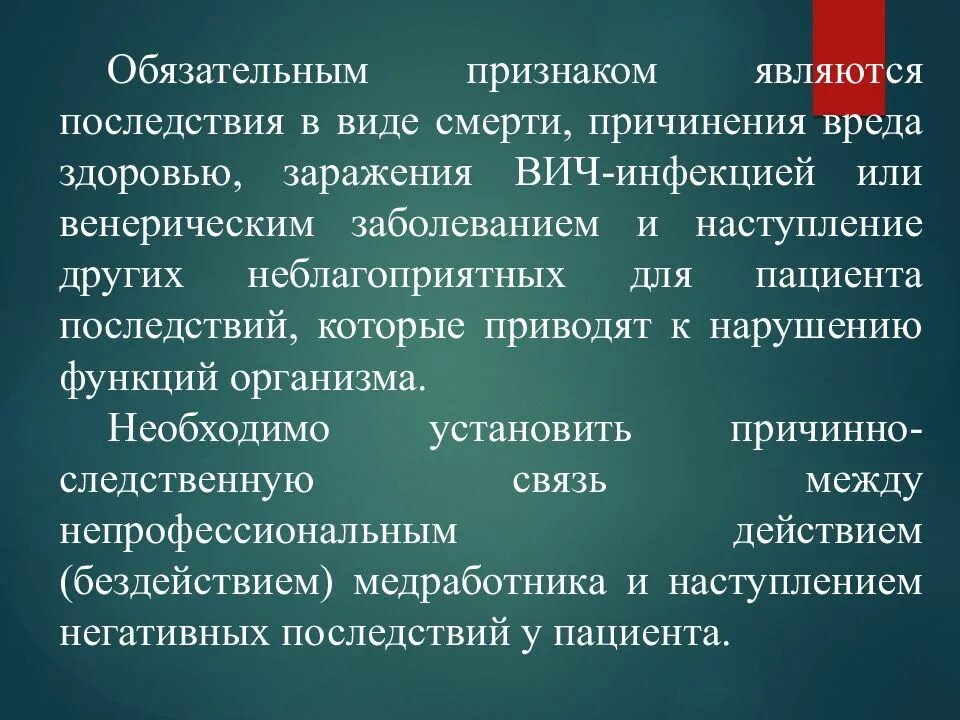 Обязательным признаком являются последствия в виде смерти, причинения вреда здоровью, заражения ВИЧ-инфекцией или венерическим заболеванием и наступление других неблагоприятных для пациента последствий, которые приводят к нарушению функций организма.

Необходимо установить причинно-следственную связь между непрофессиональным действием (бездействием) медработника и наступлением негативных последствий у пациента.